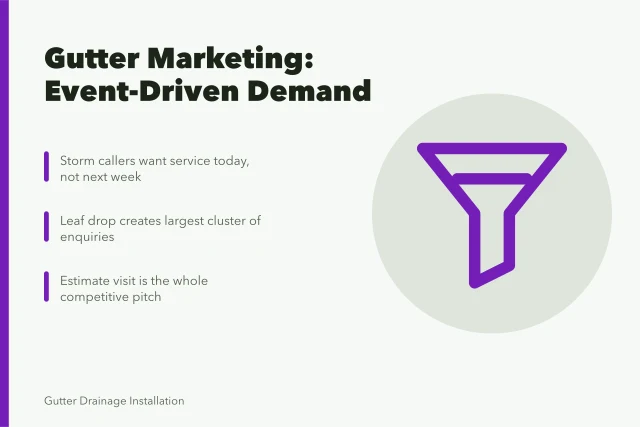 Gutter Marketing: Event-Driven Demand

Storm callers want service today, not next week

Leaf drop creates largest cluster of enquiries

Estimate visit is the whole competitive pitch

Gutter Drainage Installation